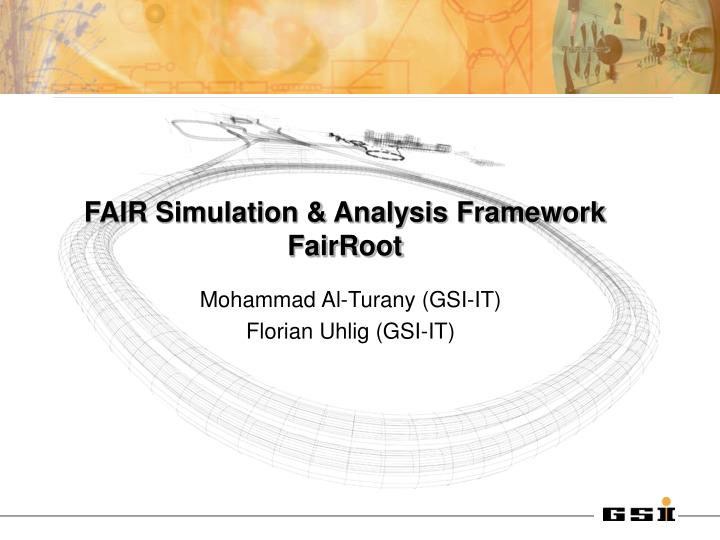 FAIR Simulation & Analysis Framework
FairRoot

Mohammad Al-Turany (GSI-IT)
Florian Uhlig (GSI-IT)

GSI